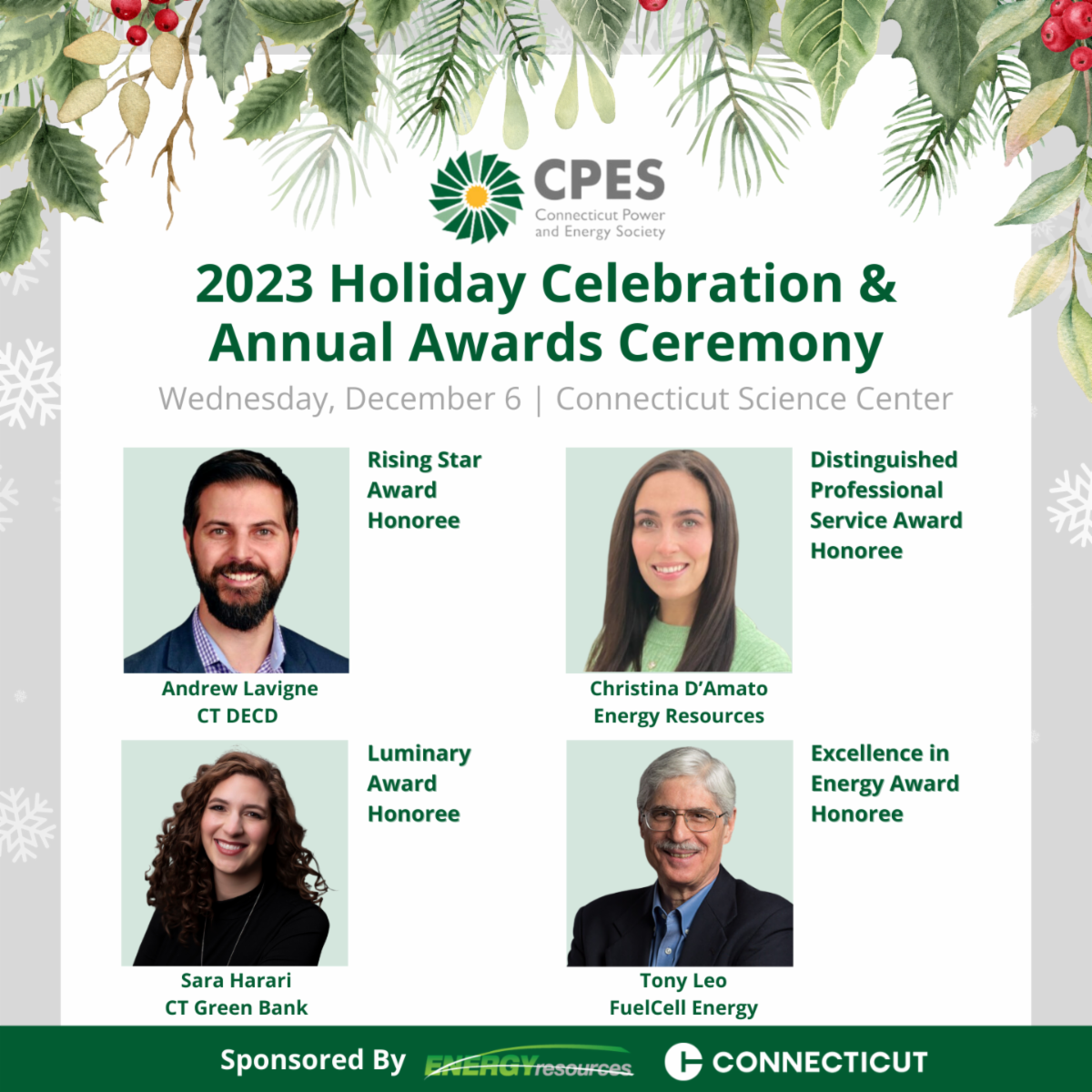 CPES
Connecticut Power and Energy Society

2023 Holiday Celebration & Annual Awards Ceremony

Wednesday, December 6 | Connecticut Science Center

Rising Star Award Honoree

Andrew Lavigne
CT DECD

Distinguished Professional Service Award Honoree

Christina D'Amato
Energy Resources

Luminary Award Honoree

Sara Harari
CT Green Bank

Excellence in Energy Award Honoree

Tony Leo
FuelCell Energy

Sponsored By ENERGYresources CONNECTICUT